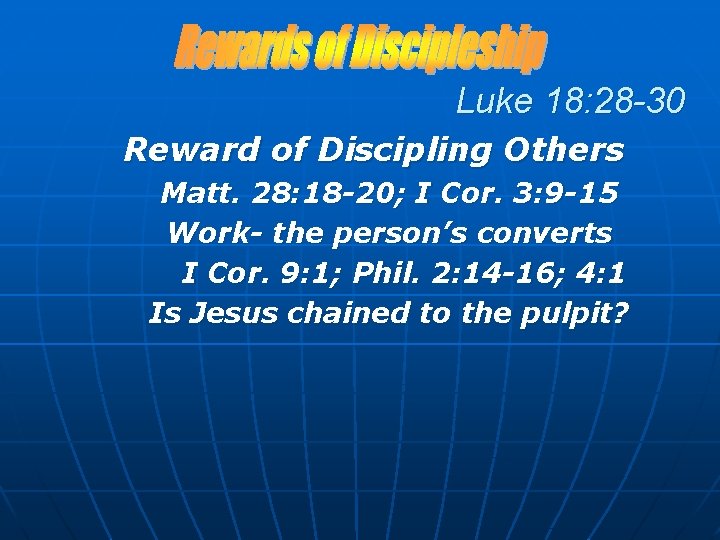 Rewards of Discipleship

Luke 18:28-30

Reward of Discipling Others

Matt. 28:18-20; I Cor. 3:9-15

Work- the person's converts

I Cor. 9:1; Phil. 2:14-16; 4:1

Is Jesus chained to the pulpit?